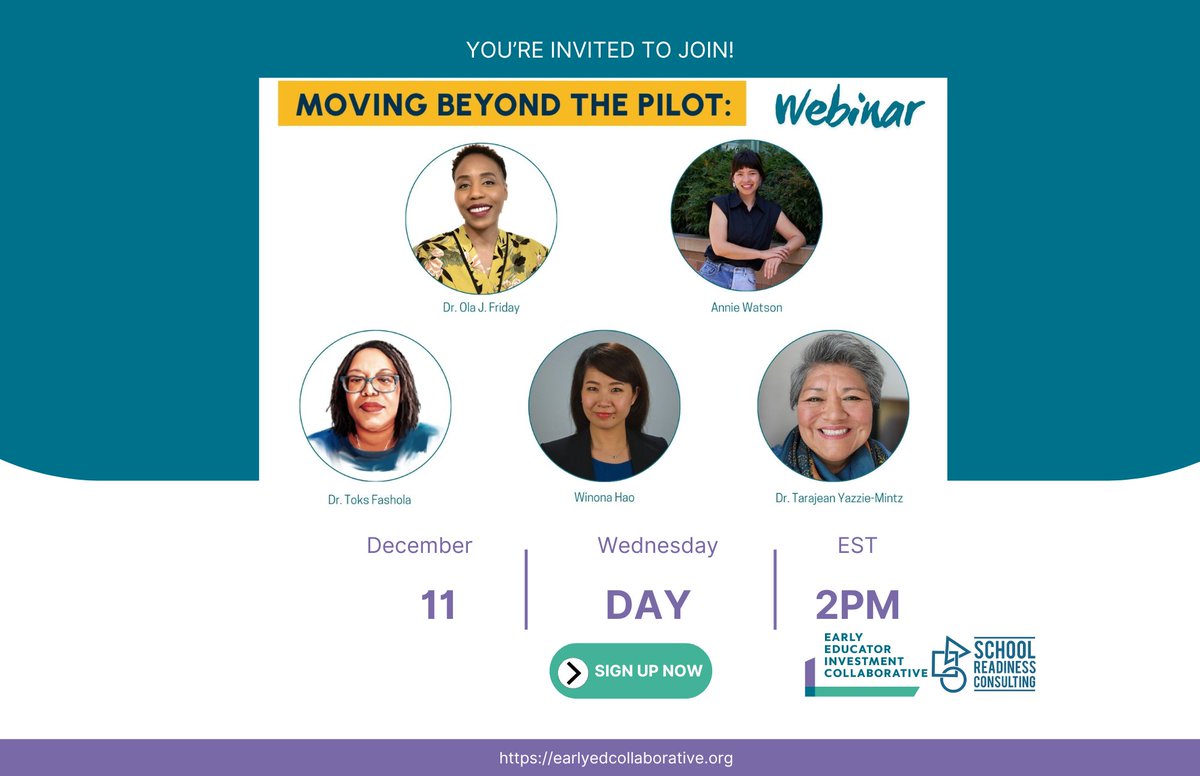 YOU'RE INVITED TO JOIN!

MOVING BEYOND THE PILOT: Webinar

Dr. Ola J. Friday

Annie Watson

Dr. Toks Fashola

Winona Hao

Dr. Tarajean Yazzie-Mintz

December
11

Wednesday
DAY

EST
2PM

SIGN UP NOW

EARLY EDUCATOR INVESTMENT COLLABORATIVE

SCHOOL READINESS CONSULTING

https://earlyedcollaborative.org